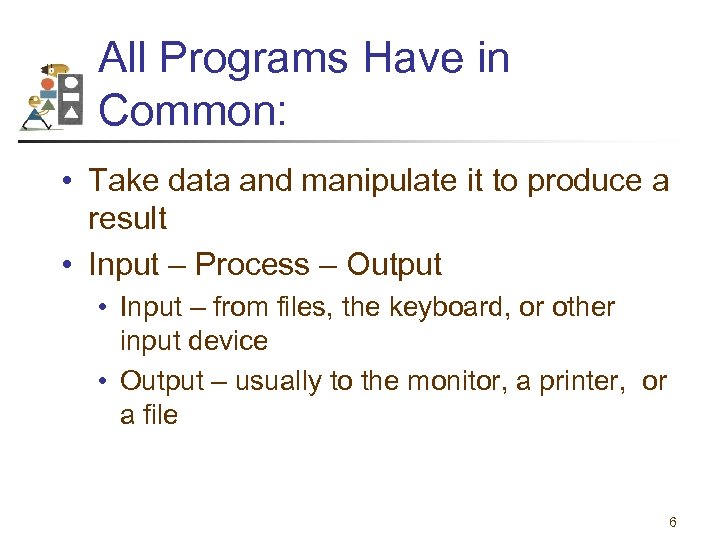 All Programs Have in Common:

• Take data and manipulate it to produce a result

• Input – Process – Output

• Input – from files, the keyboard, or other input device

• Output – usually to the monitor, a printer, or a file

6